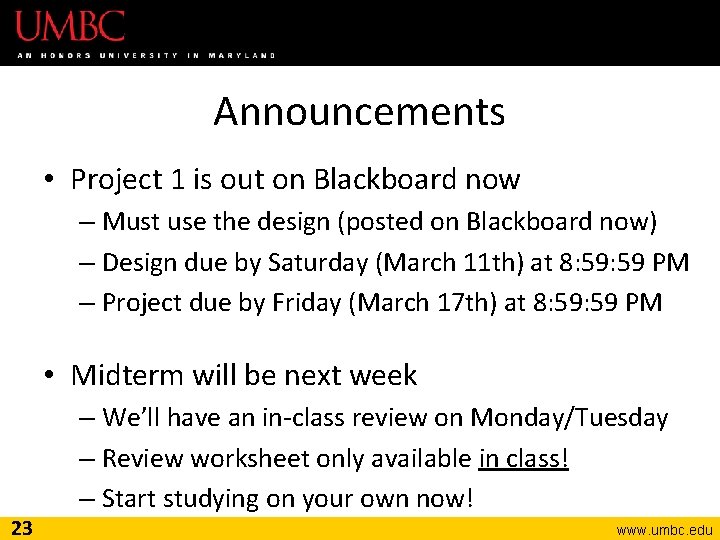 UMBC
AN HONORS UNIVERSITY IN MARYLAND

Announcements

• Project 1 is out on Blackboard now
– Must use the design (posted on Blackboard now)
– Design due by Saturday (March 11th) at 8:59:59 PM
– Project due by Friday (March 17th) at 8:59:59 PM

• Midterm will be next week
– We'll have an in-class review on Monday/Tuesday
– Review worksheet only available in class!
– Start studying on your own now!

23

www.umbc.edu